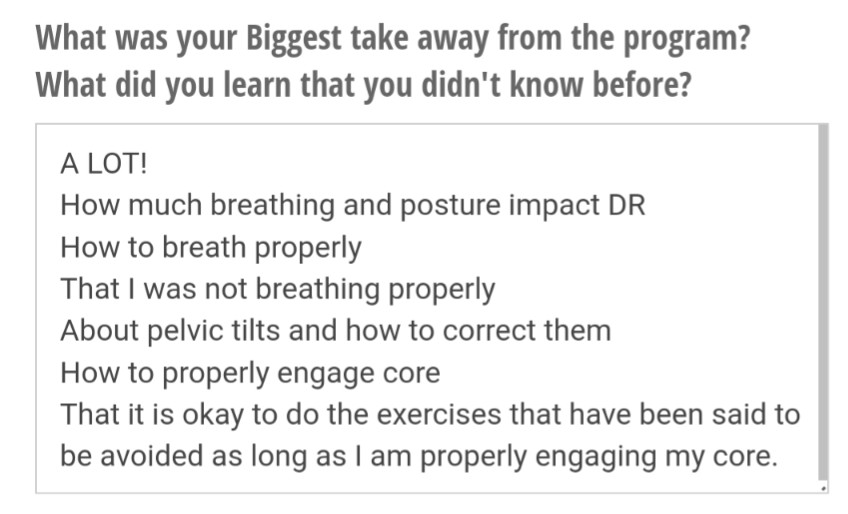 What was your Biggest take away from the program?
What did you learn that you didn't know before?

A LOT!
How much breathing and posture impact DR
How to breath properly
That I was not breathing properly
About pelvic tilts and how to correct them
How to properly engage core
That it is okay to do the exercises that have been said to be avoided as long as I am properly engaging my core.